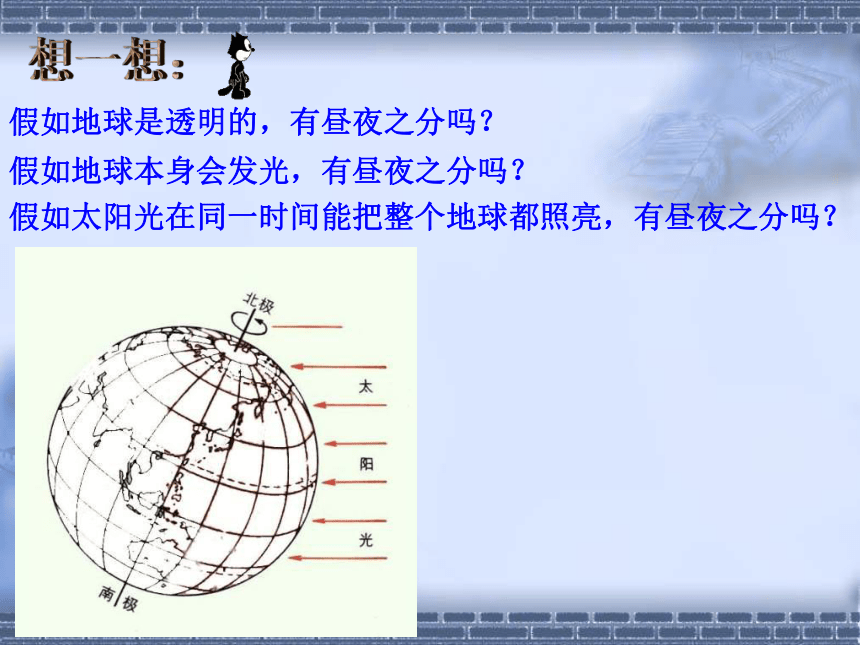 想一想：

假如地球是透明的，有昼夜之分吗？

假如地球本身会发光，有昼夜之分吗？

假如太阳光在同一时间能把整个地球都照亮，有昼夜之分吗？

北极

太

阳

光

南极